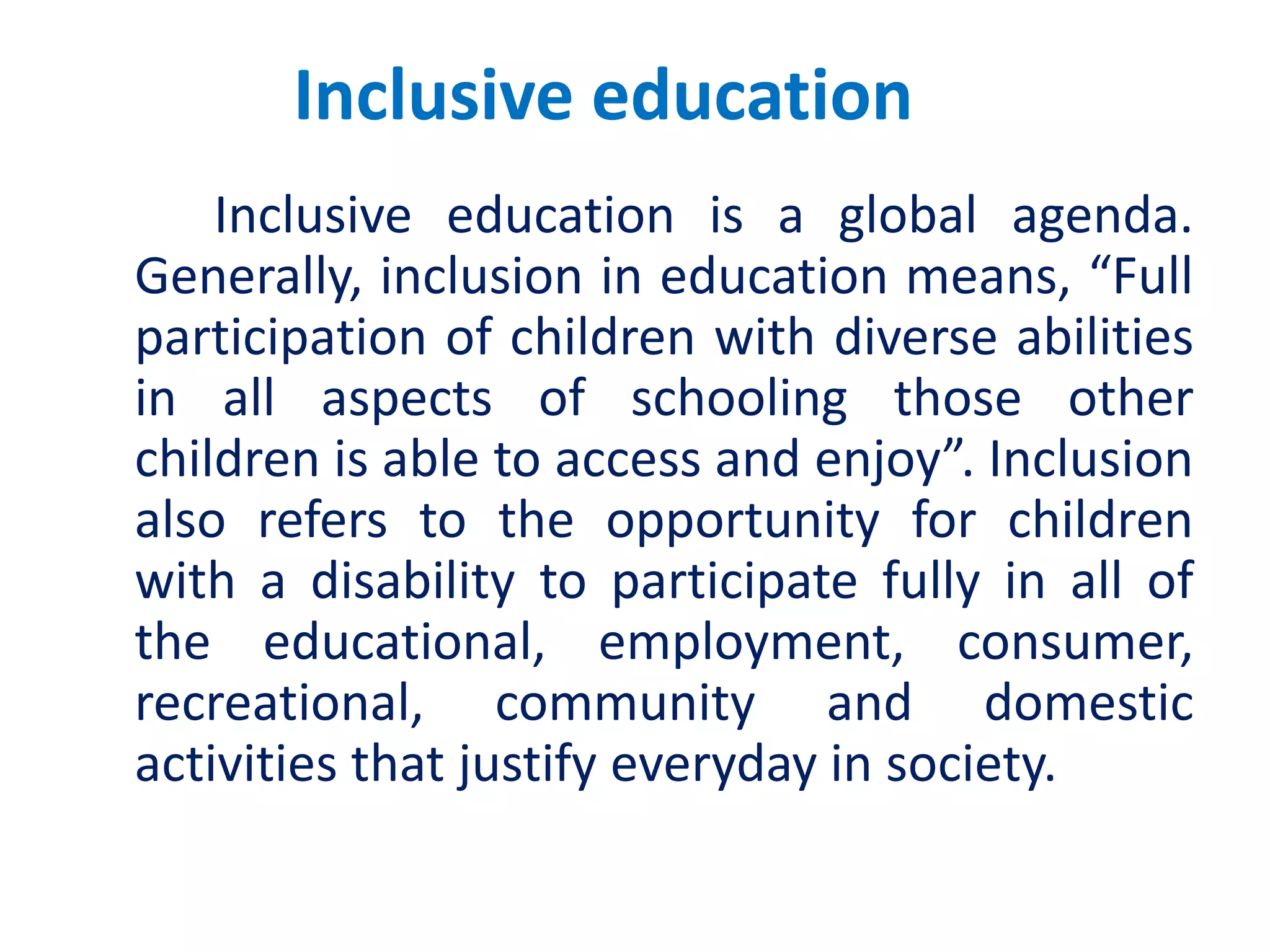 Inclusive education

Inclusive education is a global agenda. Generally, inclusion in education means, “Full participation of children with diverse abilities in all aspects of schooling those other children is able to access and enjoy”. Inclusion also refers to the opportunity for children with a disability to participate fully in all of the educational, employment, consumer, recreational, community and domestic activities that justify everyday in society.